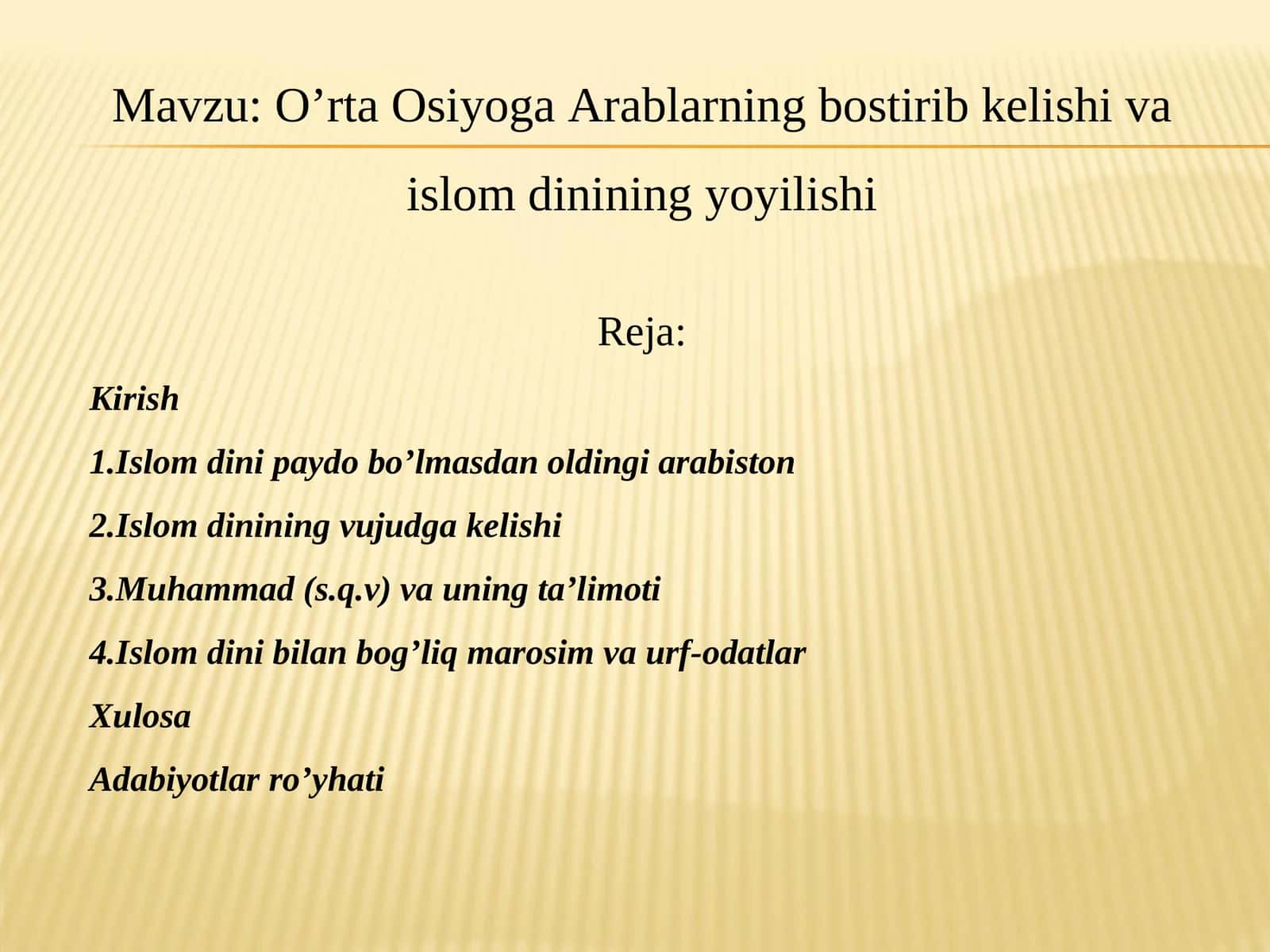 Mavzu: O’rta Osiyoga Arablarning bostirib kelishi va islom dinining yoyilishi

Reja:

Kirish

1.Islom dini paydo bo’lmasdan oldingi arabiston

2.Islom dinining vujudga kelishi

3.Muhammad (s.q.v) va uning ta’limoti

4.Islom dini bilan bog’liq marosim va urf-odatlar

Xulosa

Adabiyotlar ro’yhati